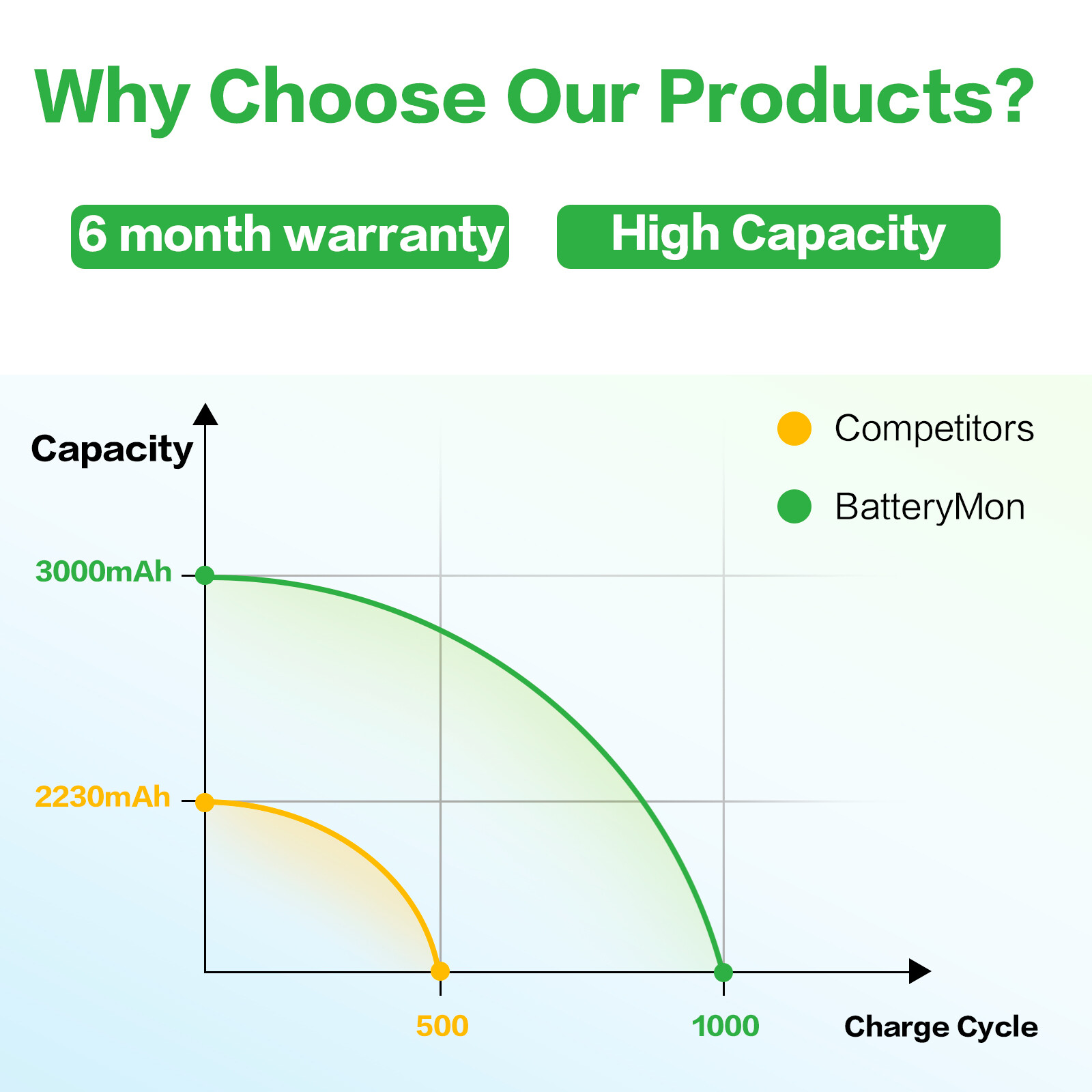 Why Choose Our Products?

6 month warranty

High Capacity

Capacity

Competitors

BatteryMon

3000mAh

2230mAh

500

1000

Charge Cycle